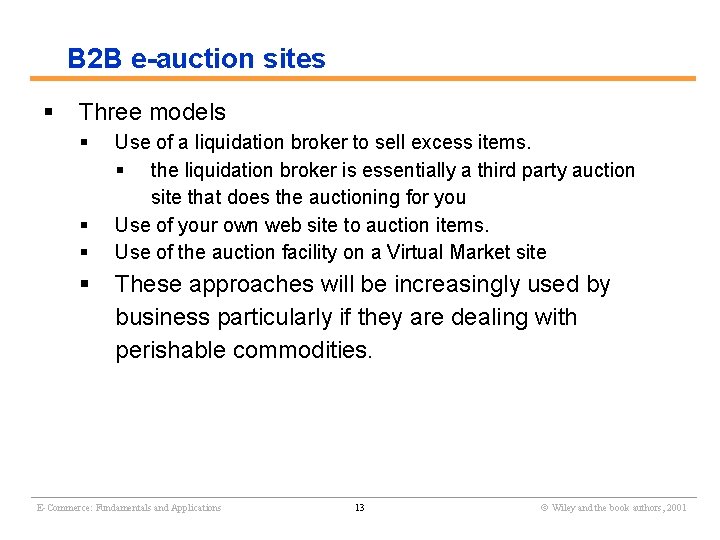 B2B e-auction sites

▪ Three models
▪ Use of a liquidation broker to sell excess items.
▪ the liquidation broker is essentially a third party auction site that does the auctioning for you
▪ Use of your own web site to auction items.
▪ Use of the auction facility on a Virtual Market site
▪ These approaches will be increasingly used by business particularly if they are dealing with perishable commodities.

E-Commerce: Fundamentals and Applications 13 © Wiley and the book authors, 2001